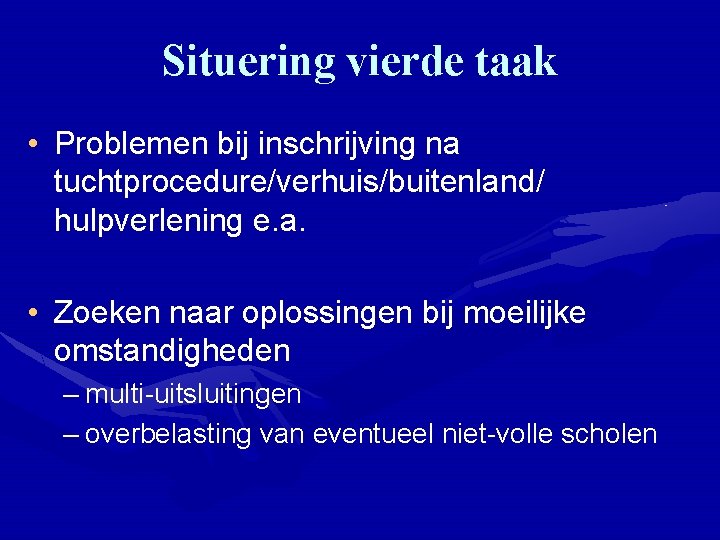 Situering vierde taak

• Problemen bij inschrijving na tuchtprocedure/verhuis/buitenland/ hulpverlening e.a.

• Zoeken naar oplossingen bij moeilijke omstandigheden
– multi-uitsluitingen
– overbelasting van eventueel niet-volle scholen